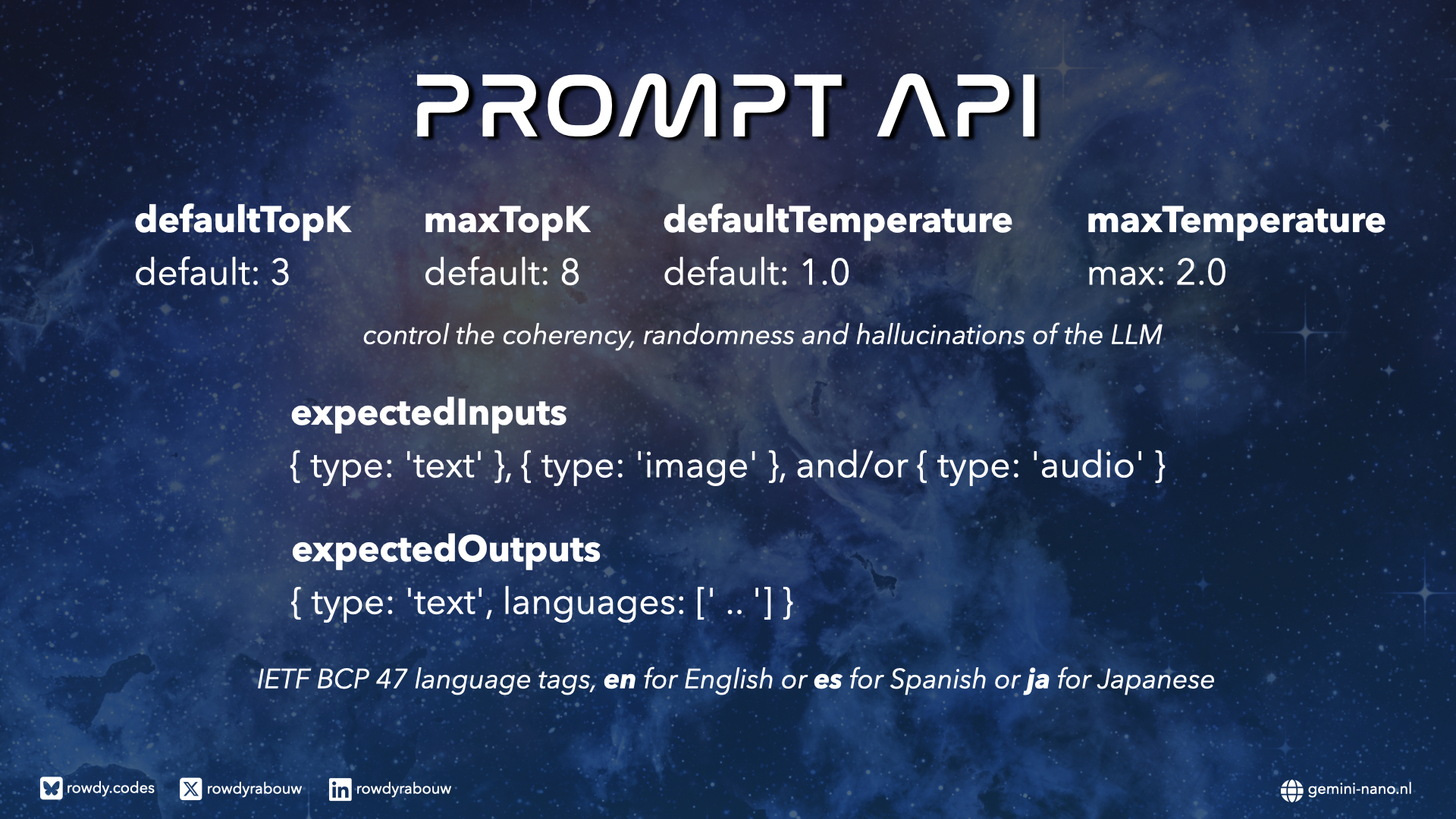 PROMPT API

defaultTopK
default: 3

maxTopK
default: 8

defaultTemperature
default: 1.0

maxTemperature
max: 2.0

control the coherency, randomness and hallucinations of the LLM

expectedInputs
{ type: 'text' }, { type: 'image' }, and/or { type: 'audio' }

expectedOutputs
{ type: 'text', languages: [' .. '] }

IETF BCP 47 language tags, en for English or es for Spanish or ja for Japanese

rowdy.codes rowdyrabouw rowdyrabouw gemini-nano.nl